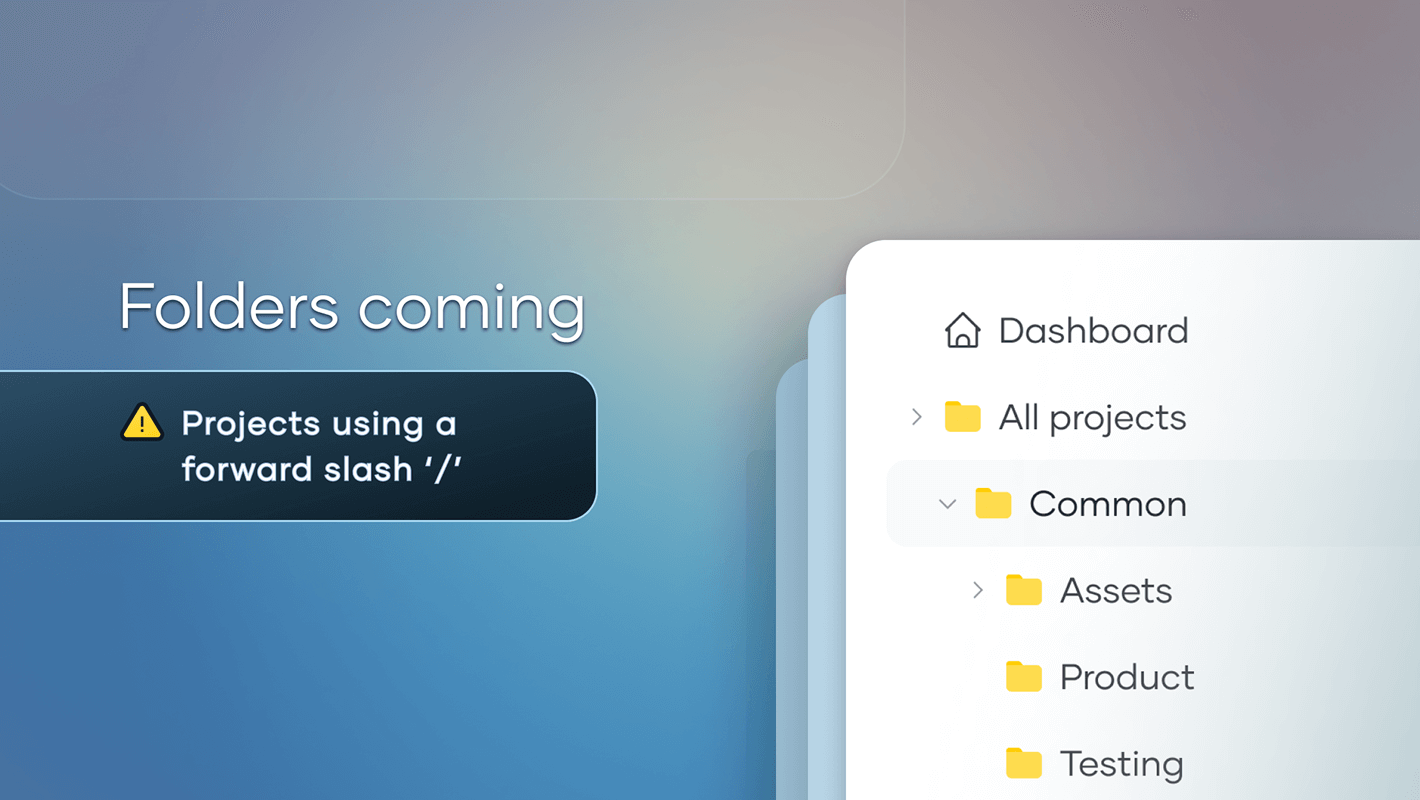 Folders coming

Projects using a forward slash '/'

Dashboard

All projects

Common

Assets

Product

Testing